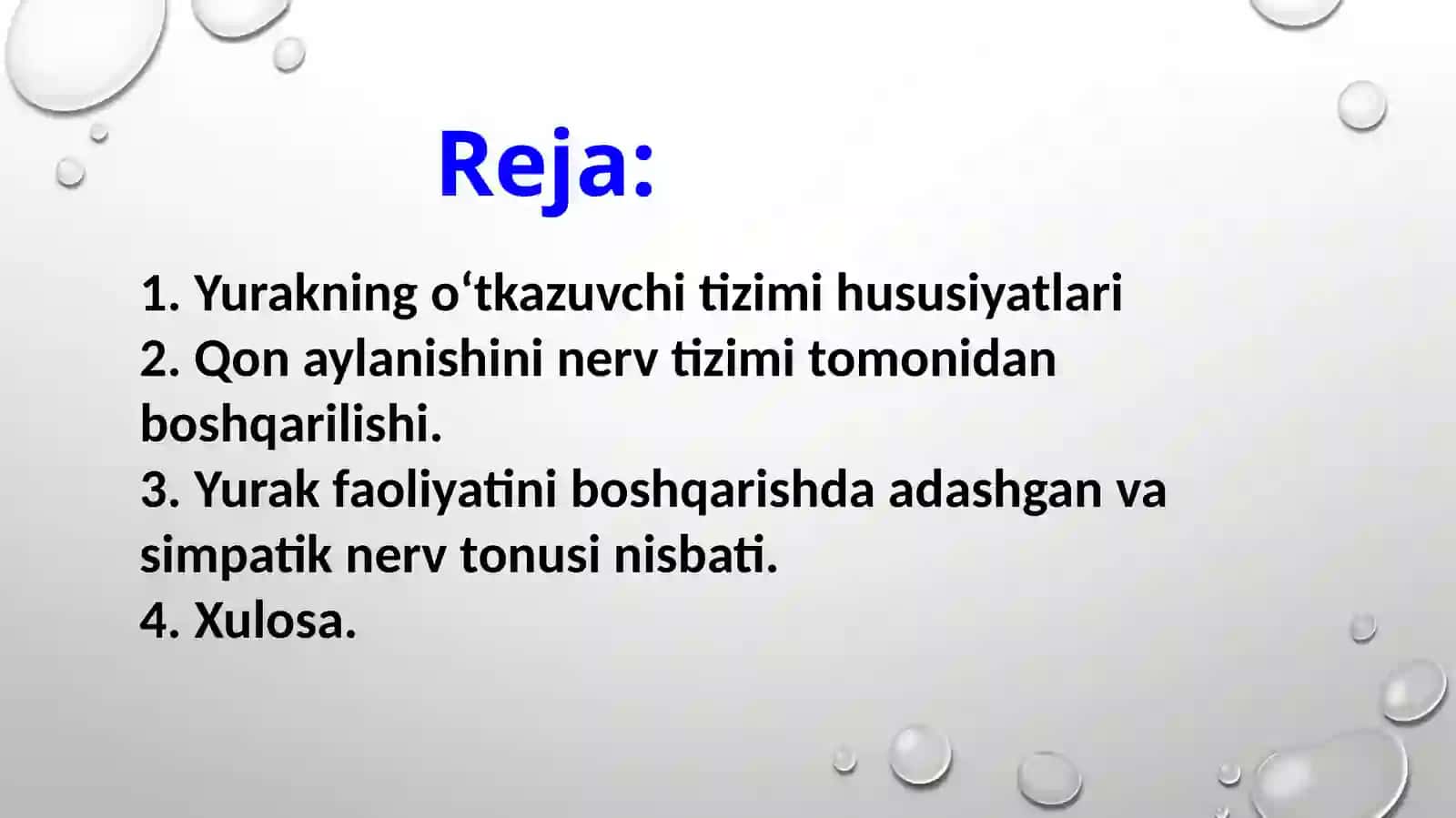 Reja:

1. Yurakning o‘tkazuvchi tizimi hususiyatlari
2. Qon aylanishini nerv tizimi tomonidan boshqarilishi.
3. Yurak faoliyatini boshqarishda adashgan va simpatik nerv tonusi nisbati.
4. Xulosa.